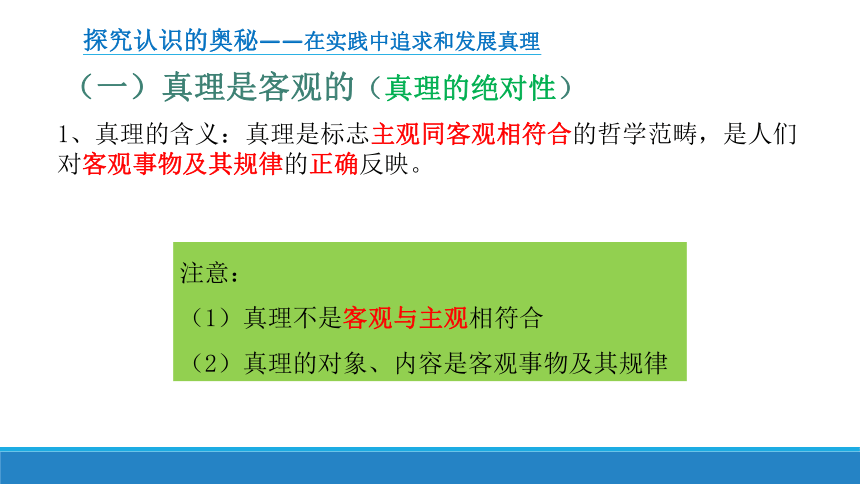 探究认识的奥秘——在实践中追求和发展真理

（一）真理是客观的（真理的绝对性）

1、真理的含义：真理是标志主观同客观相符合的哲学范畴，是人们对客观事物及其规律的正确反映。

注意：

（1）真理不是客观与主观相符合

（2）真理的对象、内容是客观事物及其规律